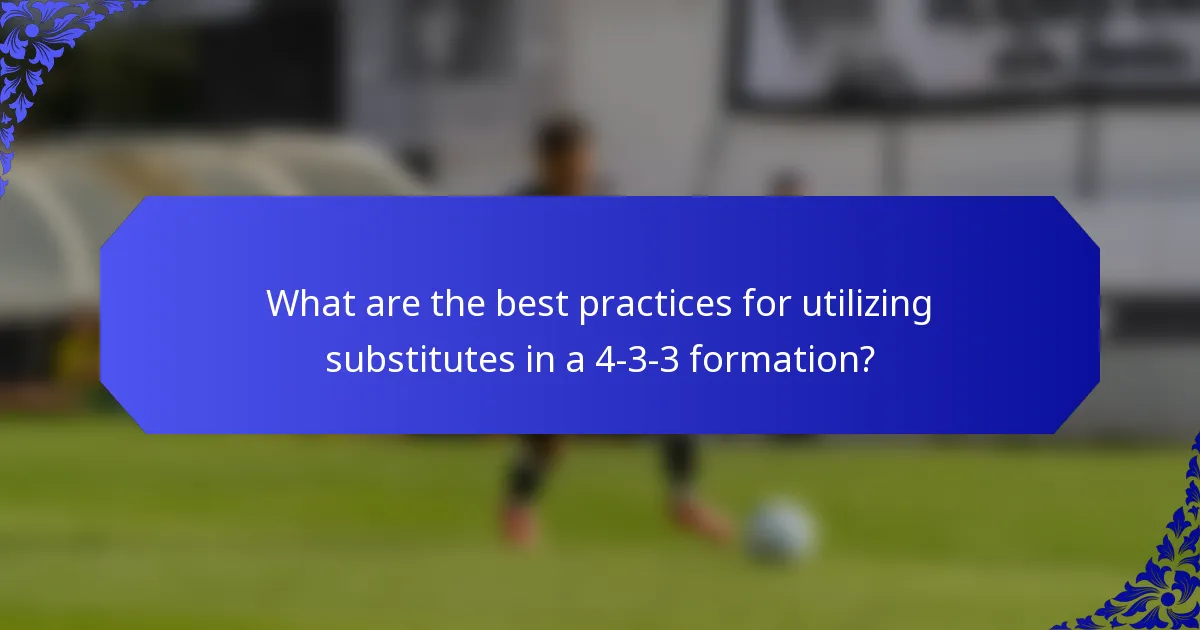 What are the best practices for utilizing substitutes in a 4-3-3 formation?